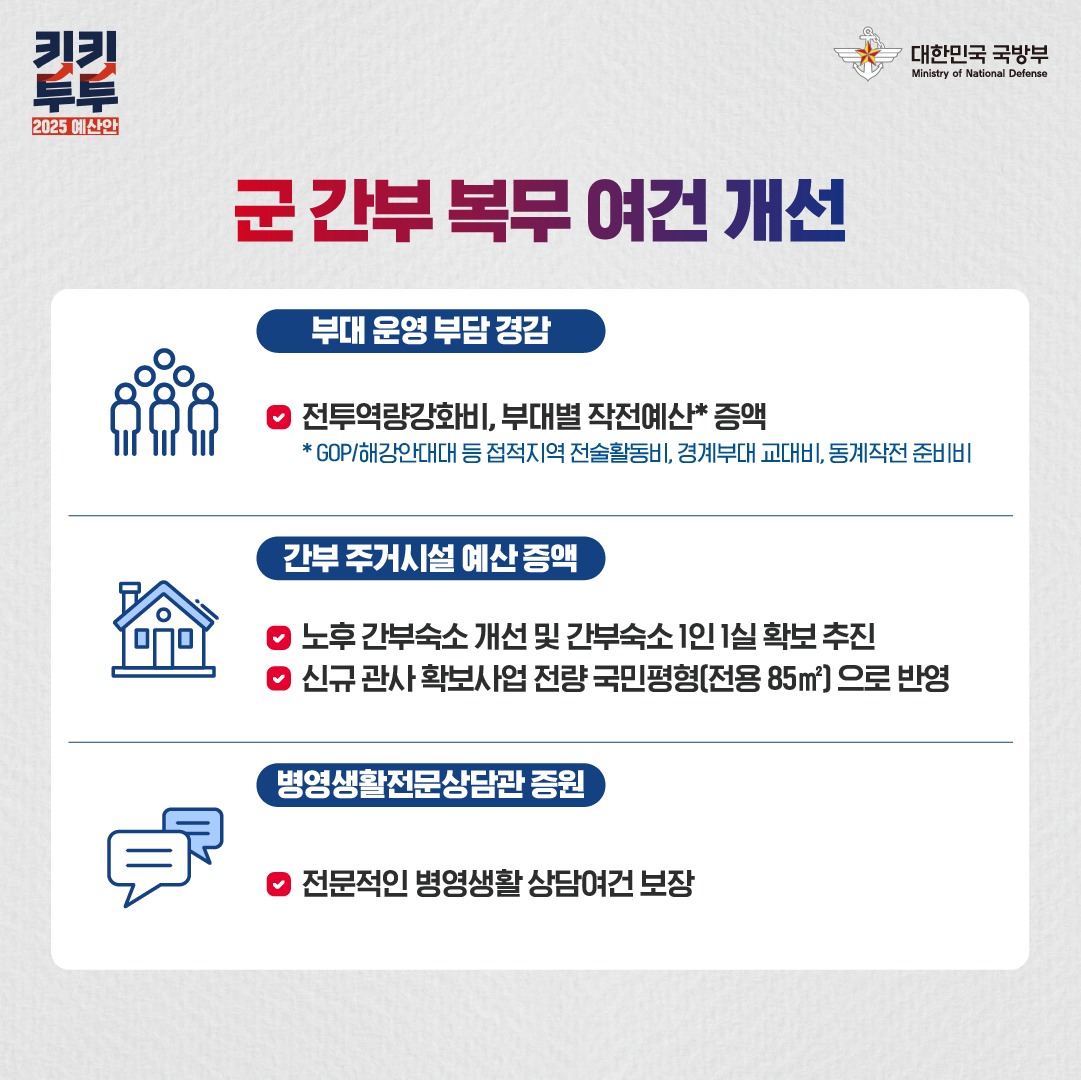 키키
투투
2025 예산안

대한민국 국방부
Ministry of National Defense

군 간부 복무 여건 개선

부대 운영 부담 경감

전투역량강화비, 부대별 작전예산* 증액
* GOP/해강안대대 등 접적지역 전술활동비, 경계부대 교대비, 동계작전 준비비

간부 주거시설 예산 증액

노후 간부숙소 개선 및 간부숙소 1인 1실 확보 추진
신규 관사 확보사업 전량 국민평형(전용 85㎡) 으로 반영

병영생활전문상담관 증원

전문적인 병영생활 상담여건 보장